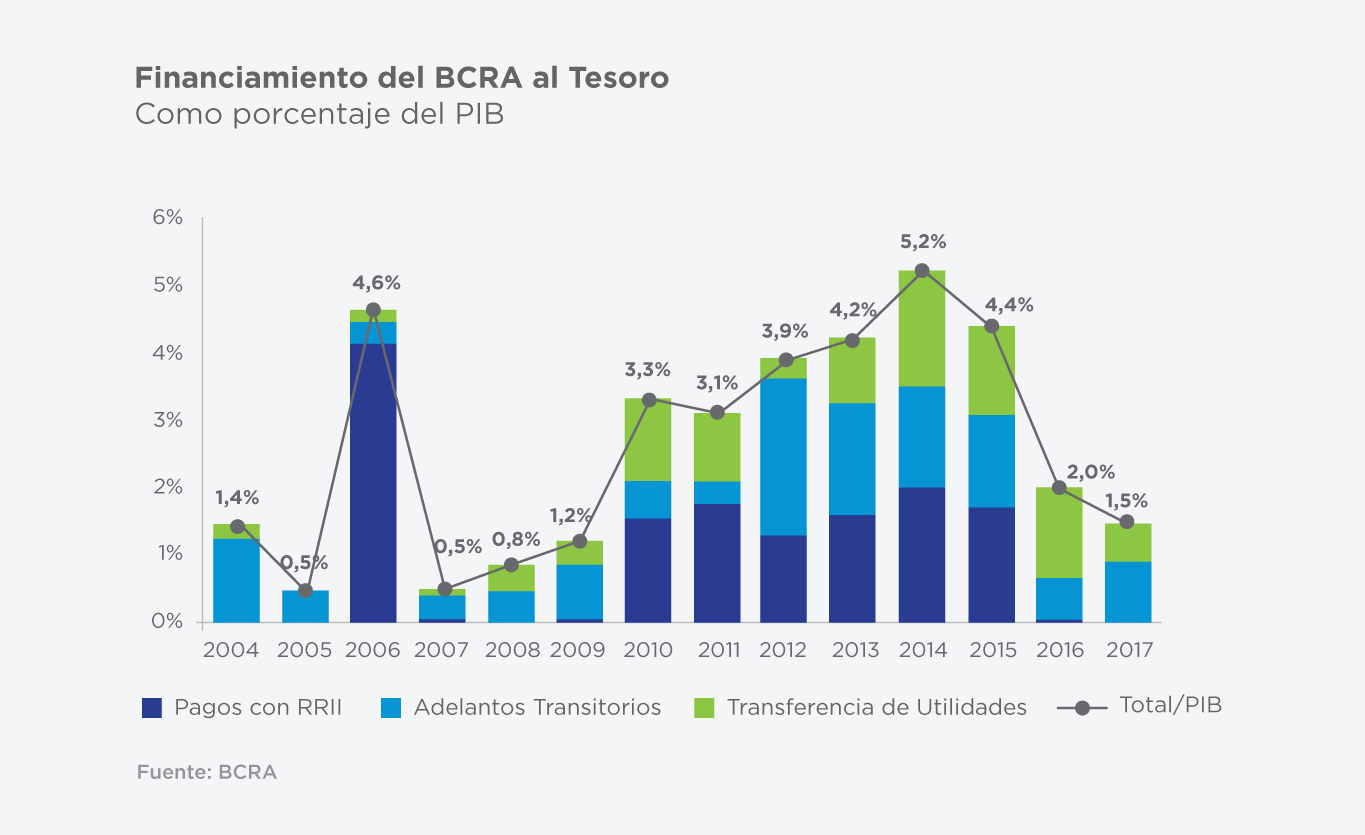 Financiamiento del BCRA al Tesoro
Como porcentaje del PIB

6%
5%
4%
3%
2%
1%
0%

1,4%
0,5%
4,6%
0,5%
0,8%
1,2%
3,3%
3,1%
3,9%
4,2%
5,2%
4,4%
2,0%
1,5%

2004 2005 2006 2007 2008 2009 2010 2011 2012 2013 2014 2015 2016 2017

Pagos con RRII
Adelantos Transitorios
Transferencia de Utilidades
Total/PIB

Fuente: BCRA